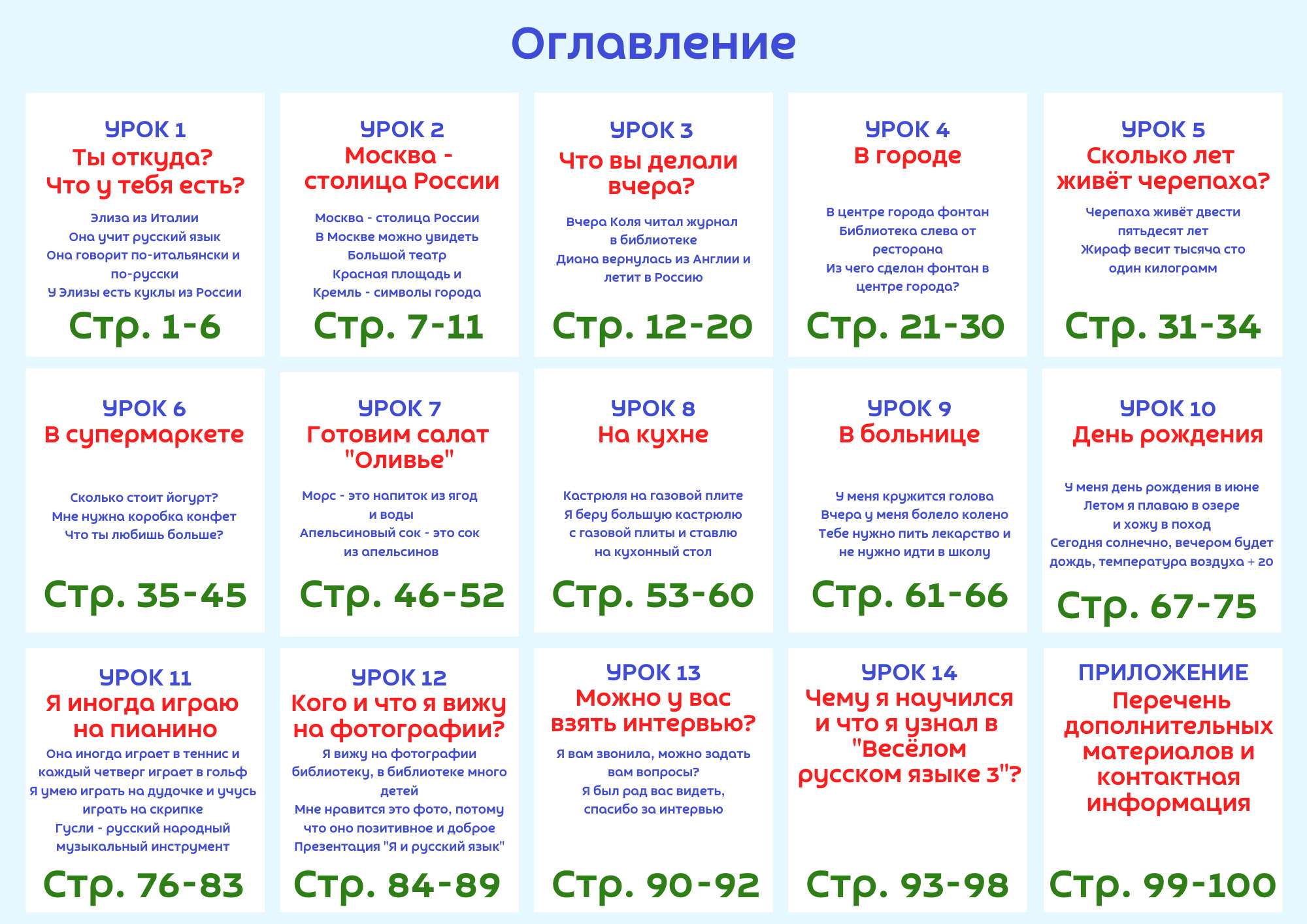 Оглавление

УРОК 1
Ты откуда? Что у тебя есть?

Элиза из Италии
Она учит русский язык
Она говорит по-итальянски и по-русски
У Элизы есть куклы из России

Стр. 1-6

УРОК 2
Москва - столица России

Москва - столица России
В Москве можно увидеть Большой театр
Красная площадь и Кремль - символы города

Стр. 7-11

УРОК 3
Что вы делали вчера?

Вчера Коля читал журнал в библиотеке
Диана вернулась из Англии и летит в Россию

Стр. 12-20

УРОК 4
В городе

В центре города фонтан
Библиотека слева от ресторана
Из чего сделан фонтан в центре города?

Стр. 21-30

УРОК 5
Сколько лет живёт черепаха?

Черепаха живёт двести пятьдесят лет
Жираф весит тысяча сто один килограмм

Стр. 31-34

УРОК 6
В супермаркете

Сколько стоит йогурт?
Мне нужна коробка конфет
Что ты любишь больше?

Стр. 35-45

УРОК 7
Готовим салат "Оливье"

Морс - это напиток из ягод и воды
Апельсиновый сок - это сок из апельсинов

Стр. 46-52

УРОК 8
На кухне

Кастрюля на газовой плите
Я беру большую кастрюлю с газовой плиты и ставлю на кухонный стол

Стр. 53-60

УРОК 9
В больнице

У меня кружится голова
Вчера у меня болело колено
Тебе нужно пить лекарство и не нужно идти в школу

Стр. 61-66

УРОК 10
День рождения

У меня день рождения в июне
Летом я плаваю в озере и хожу в поход
Сегодня солнечно, вечером будет дождь, температура воздуха + 20

Стр. 67-75

УРОК 11
Я иногда играю на пианино

Она иногда играет в теннис и каждый четверг играет в гольф
Я умею играть на дудочке и учусь играть на скрипке
Гусли - русский народный музыкальный инструмент

Стр. 76-83

УРОК 12
Кого и что я вижу на фотографии?

Я вижу на фотографии библиотеку, в библиотеке много детей
Мне нравится это фото, потому что оно позитивное и доброе
Презентация "Я и русский язык"

Стр. 84-89

УРОК 13
Можно у вас взять интервью?

Я вам звонила, можно задать вам вопросы?
Я был рад вас видеть, спасибо за интервью

Стр. 90-92

УРОК 14
Чему я научился и что я узнал в "Весёлом русском языке 3"?

Стр. 93-98

ПРИЛОЖЕНИЕ
Перечень дополнительных материалов и контактная информация

Стр. 99-100